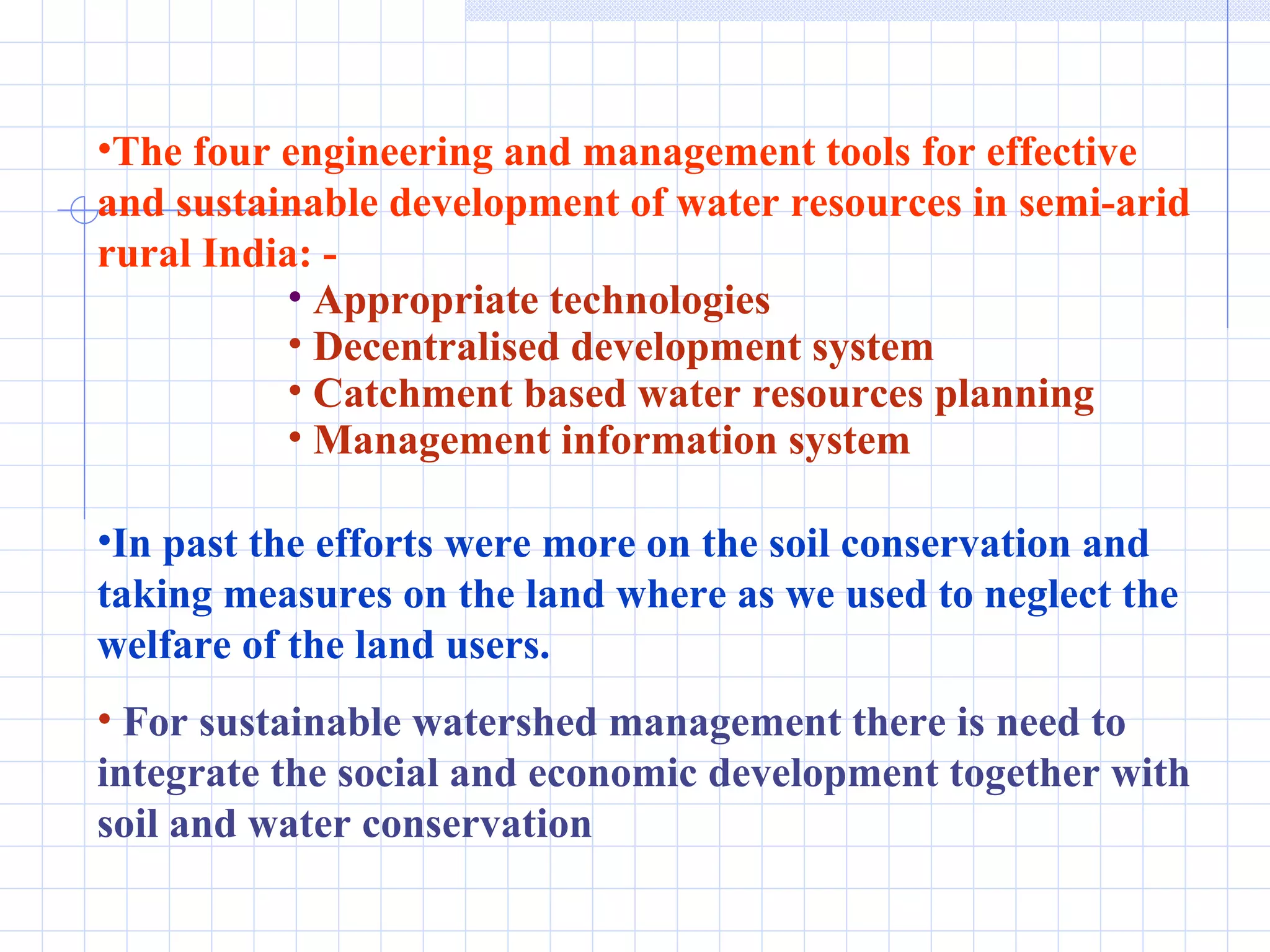 •The four engineering and management tools for effective and sustainable development of water resources in semi-arid rural India: -

• Appropriate technologies
• Decentralised development system
• Catchment based water resources planning
• Management information system

•In past the efforts were more on the soil conservation and taking measures on the land where as we used to neglect the welfare of the land users.

• For sustainable watershed management there is need to integrate the social and economic development together with soil and water conservation